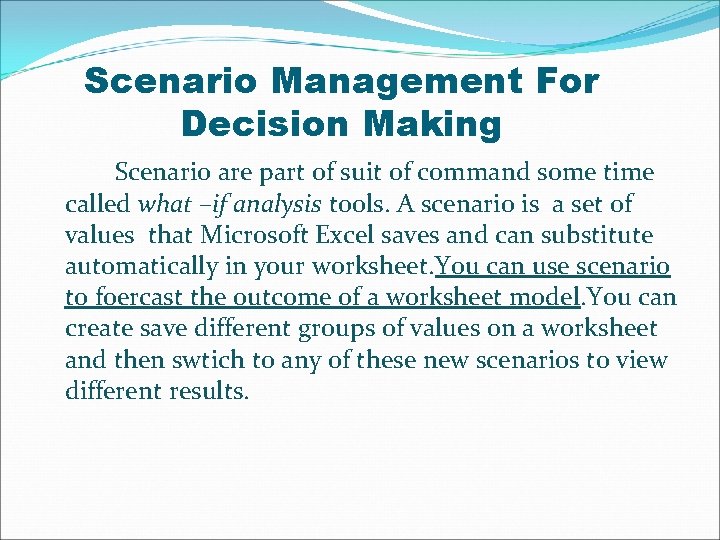 Scenario Management For Decision Making

Scenario are part of suit of command some time called what –if analysis tools. A scenario is a set of values that Microsoft Excel saves and can substitute automatically in your worksheet.You can use scenario to foercast the outcome of a worksheet model.You can create save different groups of values on a worksheet and then swtich to any of these new scenarios to view different results.